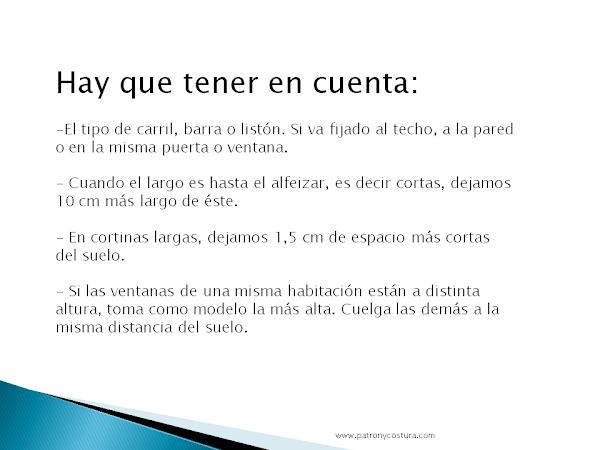 Hay que tener en cuenta:

-El tipo de carril, barra o listón. Si va fijado al techo, a la pared o en la misma puerta o ventana.

- Cuando el largo es hasta el alfeizar, es decir cortas, dejamos 10 cm más largo de éste.

- En cortinas largas, dejamos 1,5 cm de espacio más cortas del suelo.

- Si las ventanas de una misma habitación están a distinta altura, toma como modelo la más alta. Cuelga las demás a la misma distancia del suelo.

www.patronycostura.com